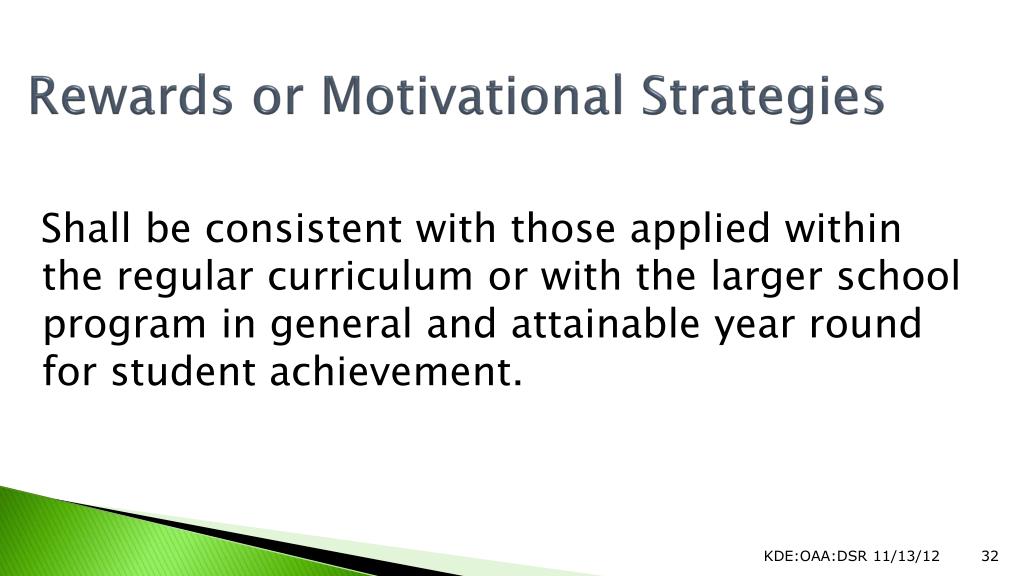 Rewards or Motivational Strategies

Shall be consistent with those applied within the regular curriculum or with the larger school program in general and attainable year round for student achievement.

KDE:OAA:DSR 11/13/12 32